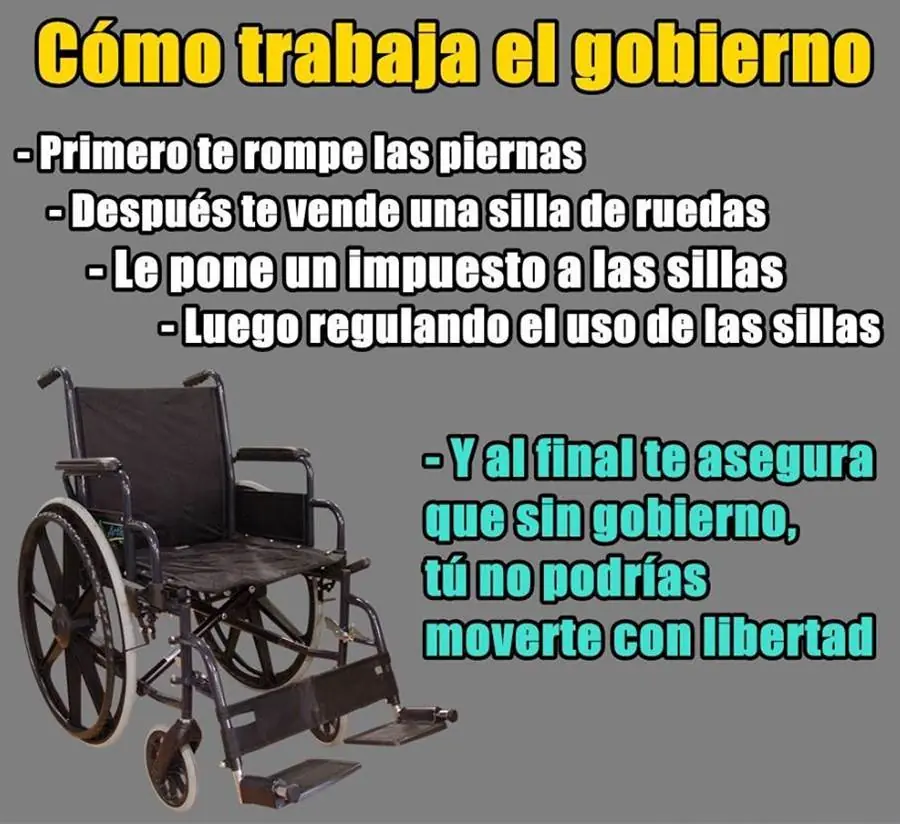 Cómo trabaja el gobierno

- Primero te rompe las piernas
- Después te vende una silla de ruedas
- Le pone un impuesto a las sillas
- Luego regulando el uso de las sillas

- Y al final te asegura que sin gobierno, tú no podrías moverte con libertad